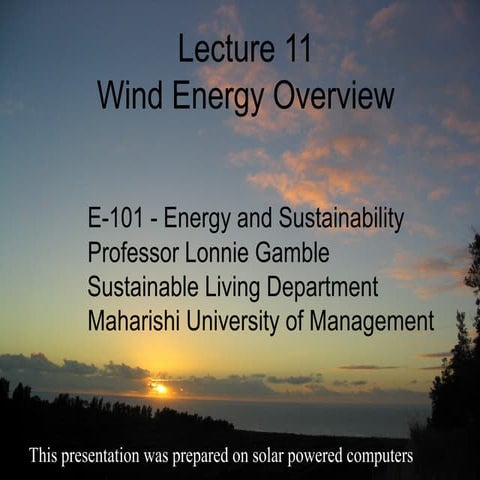 Lecture 11
Wind Energy Overview

E-101 - Energy and Sustainability
Professor Lonnie Gamble
Sustainable Living Department
Maharishi University of Management

This presentation was prepared on solar powered computers